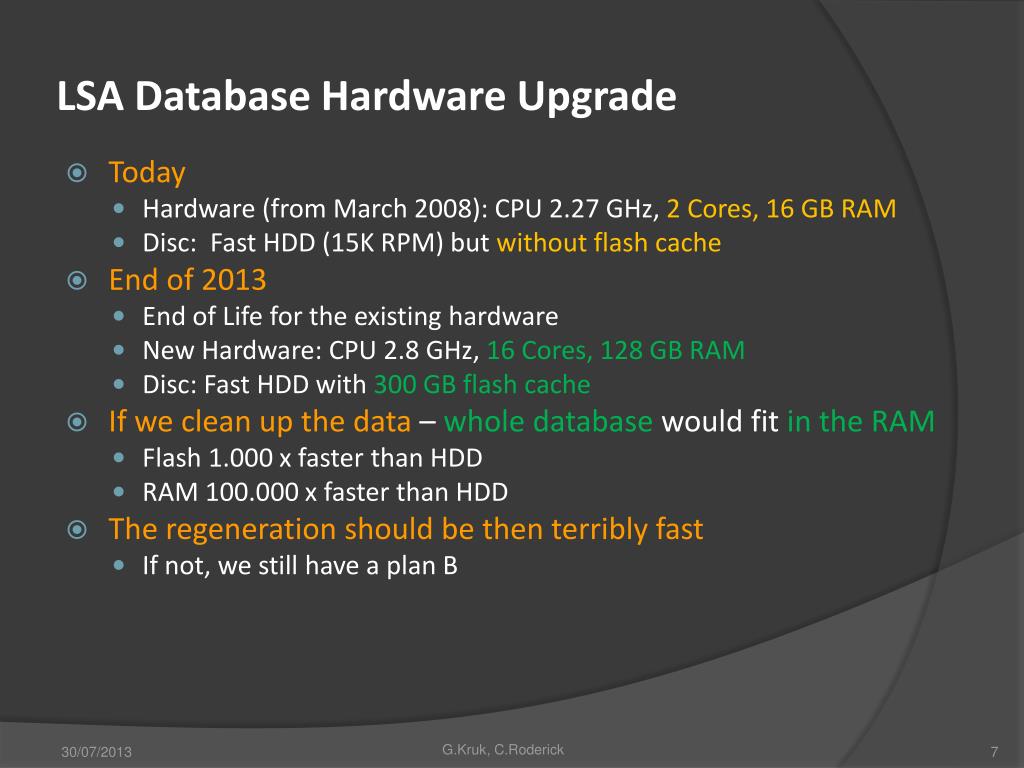 LSA Database Hardware Upgrade

Today
Hardware (from March 2008): CPU 2.27 GHz, 2 Cores, 16 GB RAM
Disc: Fast HDD (15K RPM) but without flash cache

End of 2013
End of Life for the existing hardware
New Hardware: CPU 2.8 GHz, 16 Cores, 128 GB RAM
Disc: Fast HDD with 300 GB flash cache

If we clean up the data – whole database would fit in the RAM
Flash 1.000 x faster than HDD
RAM 100.000 x faster than HDD

The regeneration should be then terribly fast
If not, we still have a plan B

30/07/2013
G.Kruk, C.Roderick
7